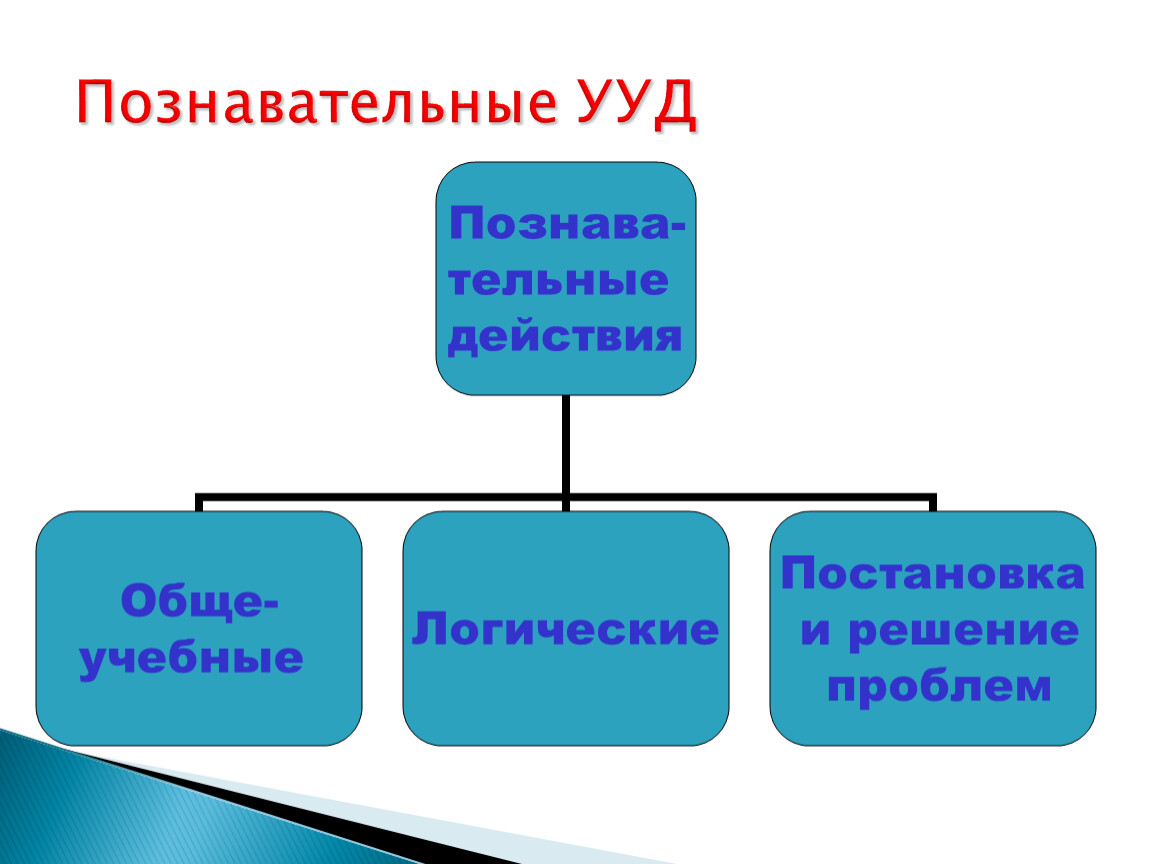 Познавательные УУД

Познавательные действия

Общеучебные

Логические

Постановка и решение проблем